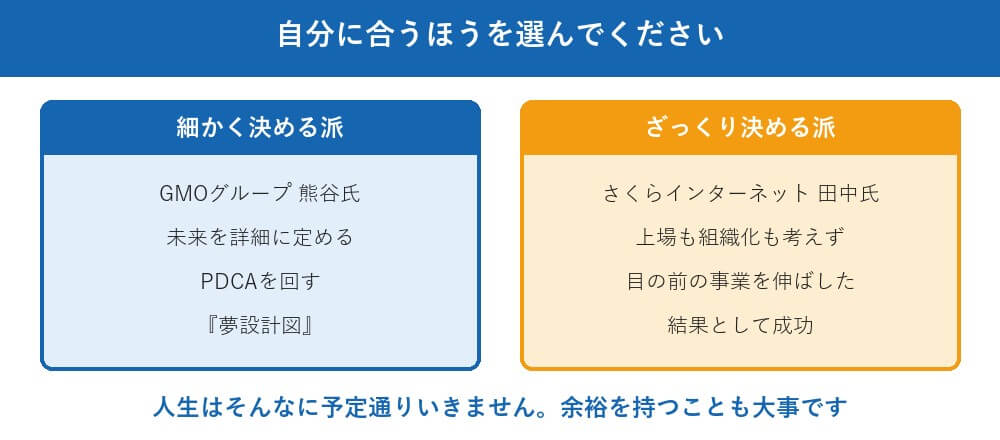 自分に合うほうを選んでください

細かく決める派

GMOグループ 熊谷氏

未来を詳細に定める

PDCAを回す

『夢設計図』

ざっくり決める派

さくらインターネット 田中氏

上場も組織化も考えず

目の前の事業を伸ばした

結果として成功

人生はそんなに予定通りいきません。余裕を持つことも大事です